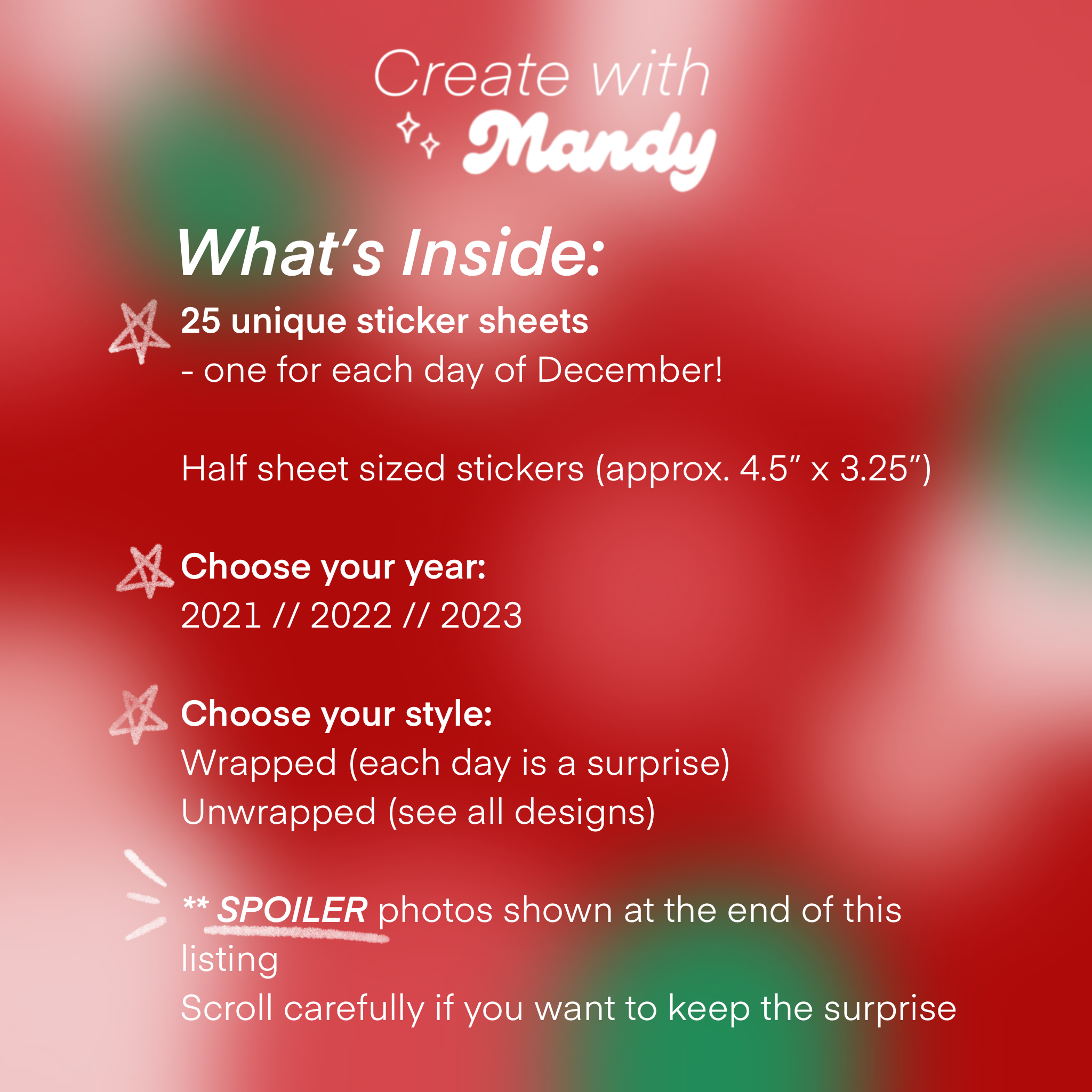 Create with Mandy

What's Inside:

25 unique sticker sheets
- one for each day of December!

Half sheet sized stickers (approx. 4.5" x 3.25")

Choose your year:
2021 // 2022 // 2023

Choose your style:
Wrapped (each day is a surprise)
Unwrapped (see all designs)

** SPOILER photos shown at the end of this listing
Scroll carefully if you want to keep the surprise